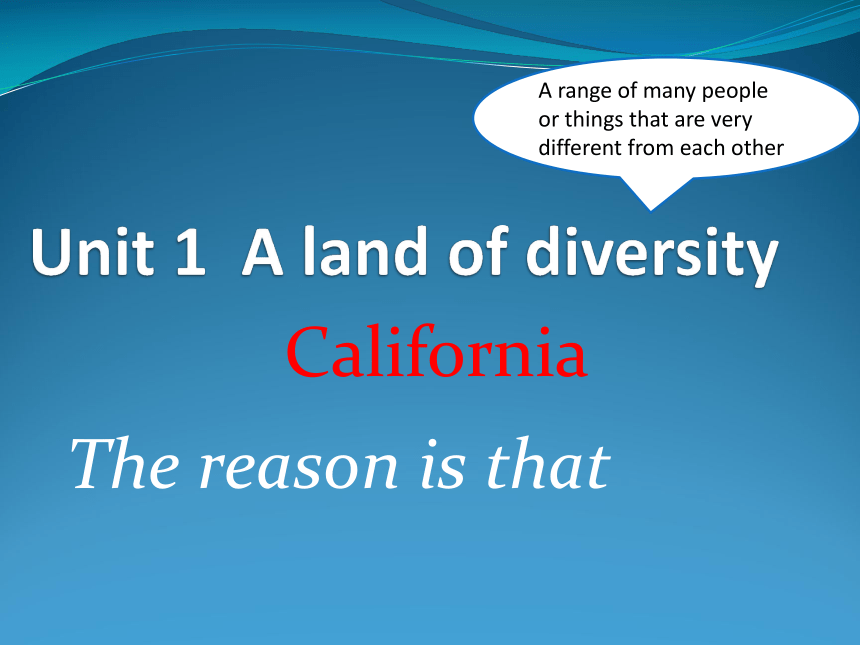 A range of many people or things that are very different from each other

Unit 1 A land of diversity

California

The reason is that